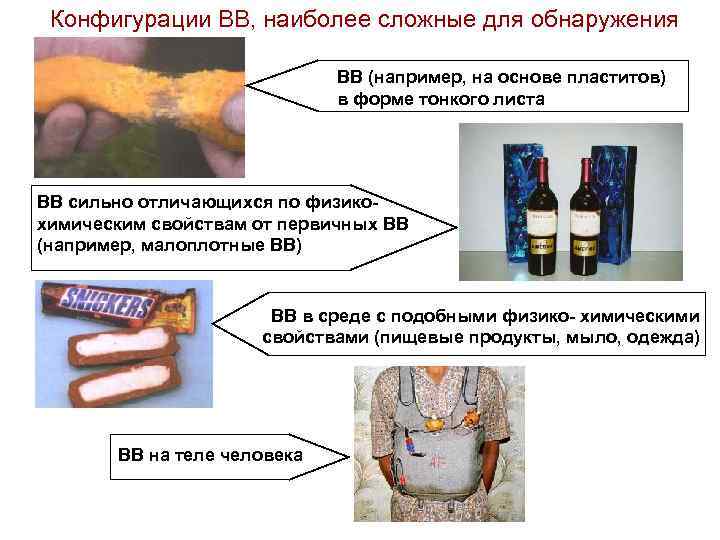 Конфигурации ВВ, наиболее сложные для обнаружения

ВВ (например, на основе пластитов) в форме тонкого листа

ВВ сильно отличающихся по физико-химическим свойствам от первичных ВВ (например, малоплотные ВВ)

SNICKERS

ВВ в среде с подобными физико- химическими свойствами (пищевые продукты, мыло, одежда)

ВВ на теле человека